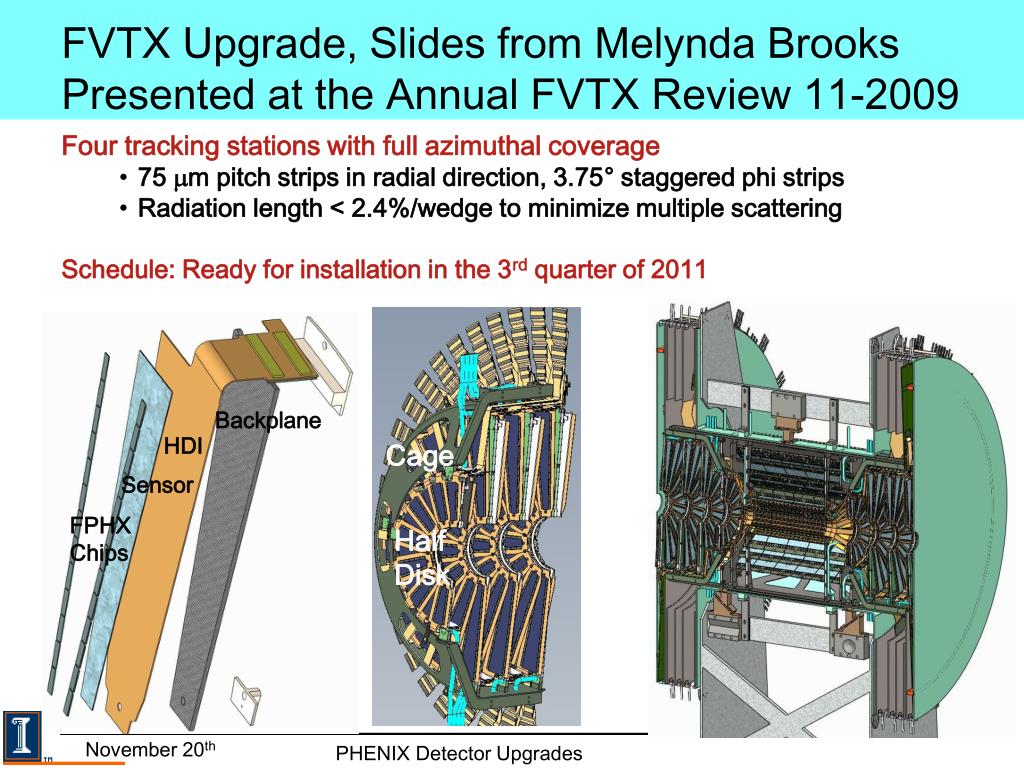 FVTX Upgrade, Slides from Melynda Brooks Presented at the Annual FVTX Review 11-2009

Four tracking stations with full azimuthal coverage

• 75 $\mu$m pitch strips in radial direction, 3.75° staggered phi strips
• Radiation length < 2.4%/wedge to minimize multiple scattering

Schedule: Ready for installation in the 3$^{rd}$ quarter of 2011

Backplane
HDI
Sensor
FPHX Chips

Cage
Half Disk

November 20$^{th}$

PHENIX Detector Upgrades